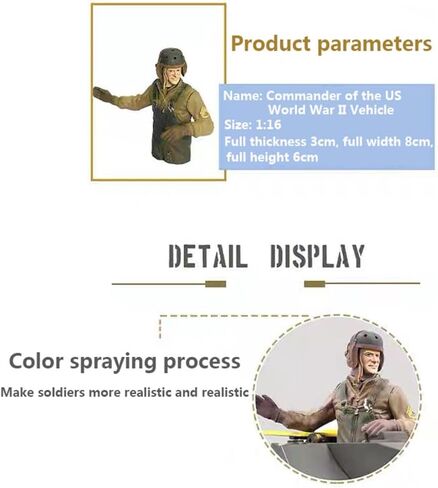 Product parameters

Name: Commander of the US World War II Vehicle
Size: 1:16
Full thickness 3cm, full width 8cm, full height 6cm

DETAIL DISPLAY

Color spraying process

Make soldiers more realistic and realistic